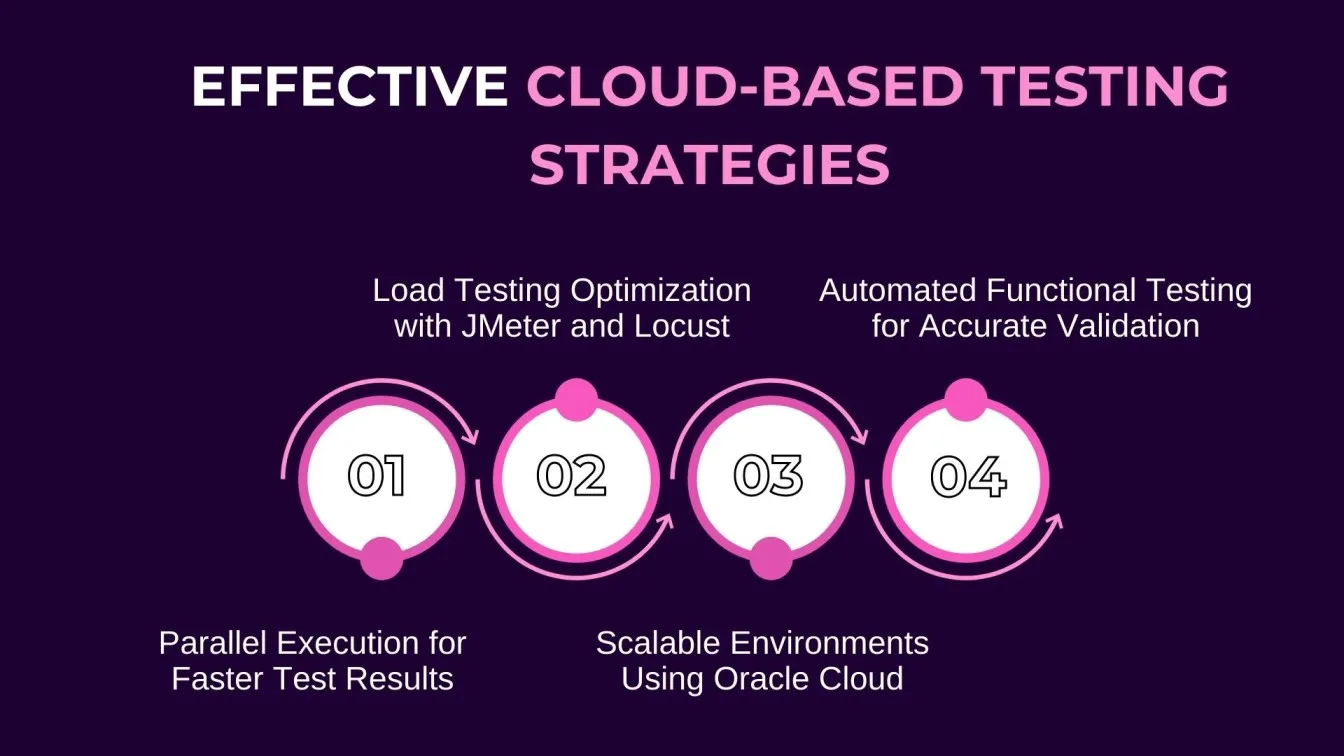 EFFECTIVE CLOUD-BASED TESTING STRATEGIES

Load Testing Optimization with JMeter and Locust

Automated Functional Testing for Accurate Validation

01

02

03

04

Parallel Execution for Faster Test Results

Scalable Environments Using Oracle Cloud